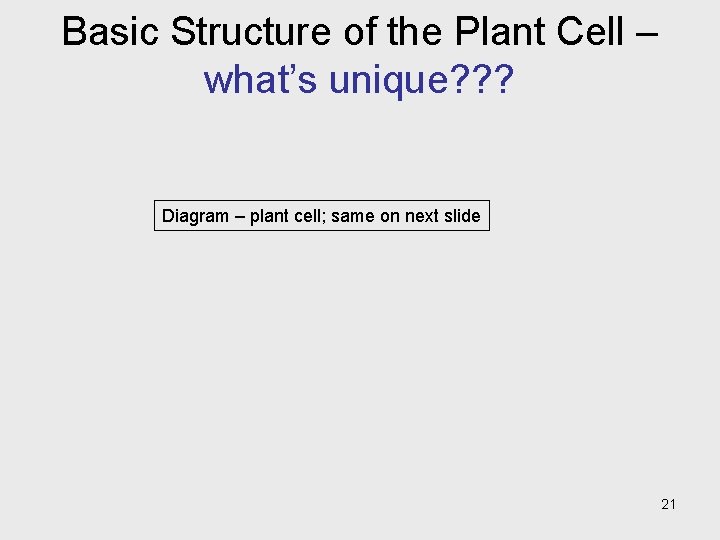 Basic Structure of the Plant Cell – what's unique???

Diagram – plant cell; same on next slide

21